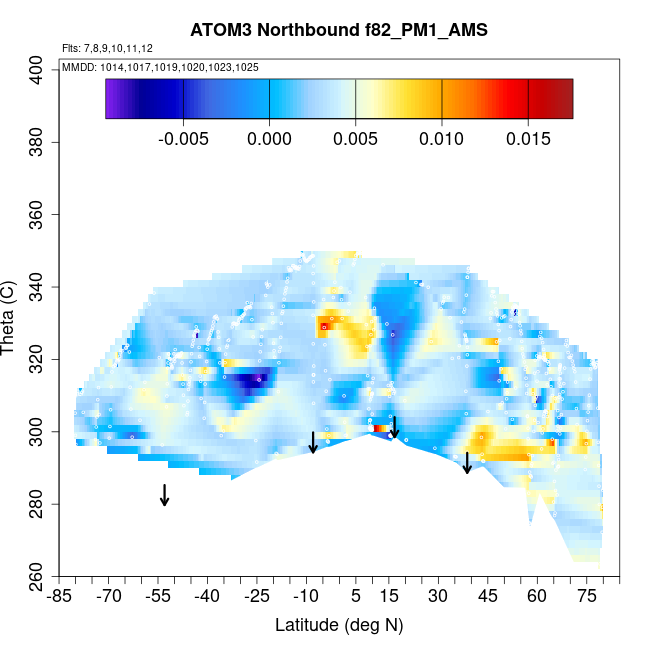 ATOM3 Northbound f82_PM1_AMS

Flts: 7,8,9,10,11,12

MMDD: 1014,1017,1019,1020,1023,1025

-0.005 0.000 0.005 0.010 0.015

Theta (C)

400
380
360
340
320
300
280
260

-85 -70 -55 -40 -25 -10 5 15 30 45 60 75

Latitude (deg N)